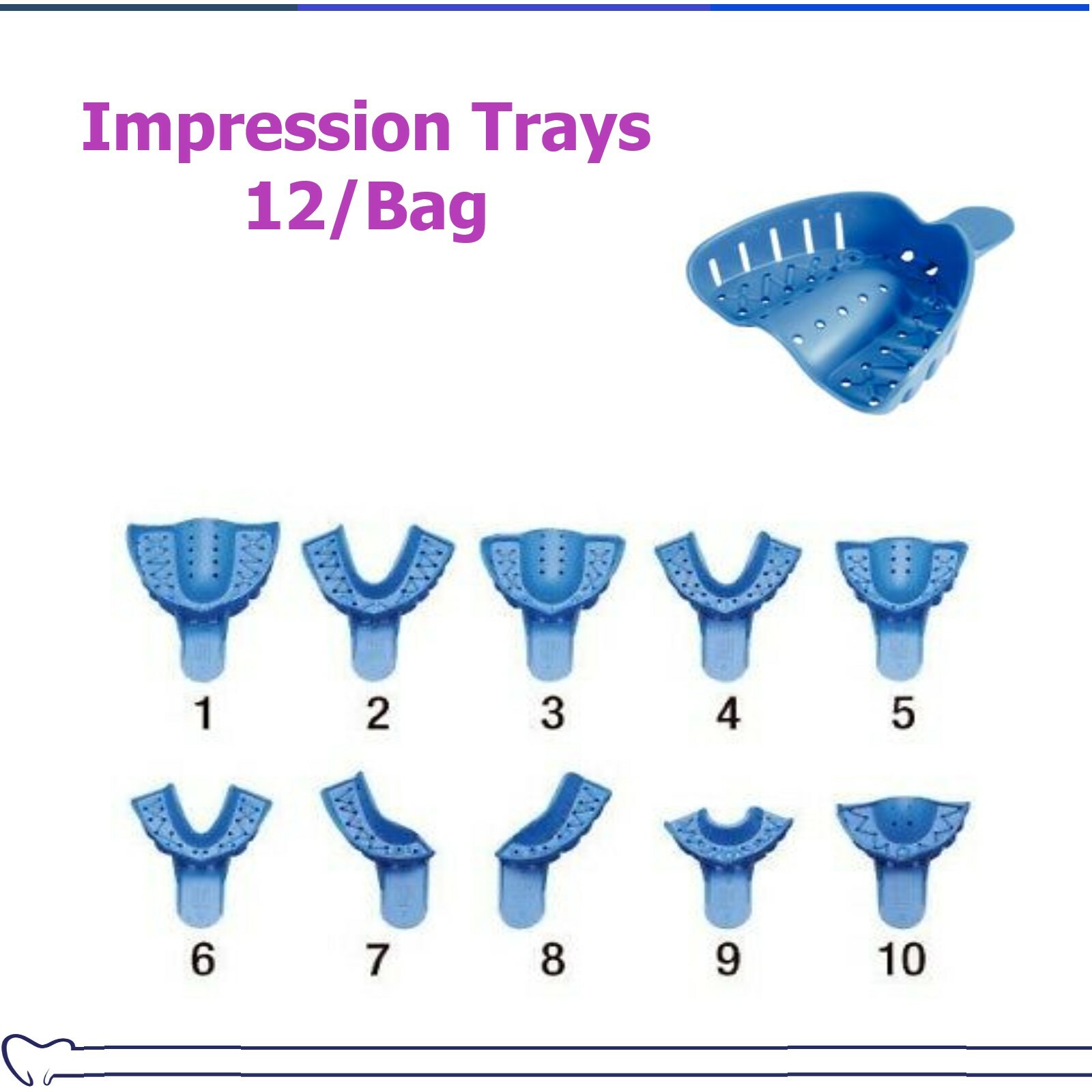 Impression Trays
12/Bag

1 2 3 4 5

6 7 8 9 10